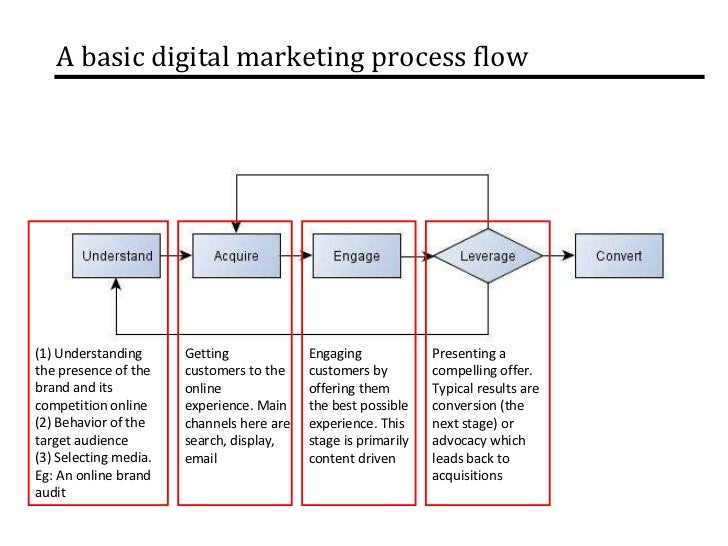 A basic digital marketing process flow

Understand

Acquire

Engage

Leverage

Convert

(1) Understanding the presence of the brand and its competition online
(2) Behavior of the target audience
(3) Selecting media. Eg: An online brand audit

Getting customers to the online experience. Main channels here are search, display, email

Engaging customers by offering them the best possible experience. This stage is primarily content driven

Presenting a compelling offer. Typical results are conversion (the next stage) or advocacy which leads back to acquisitions